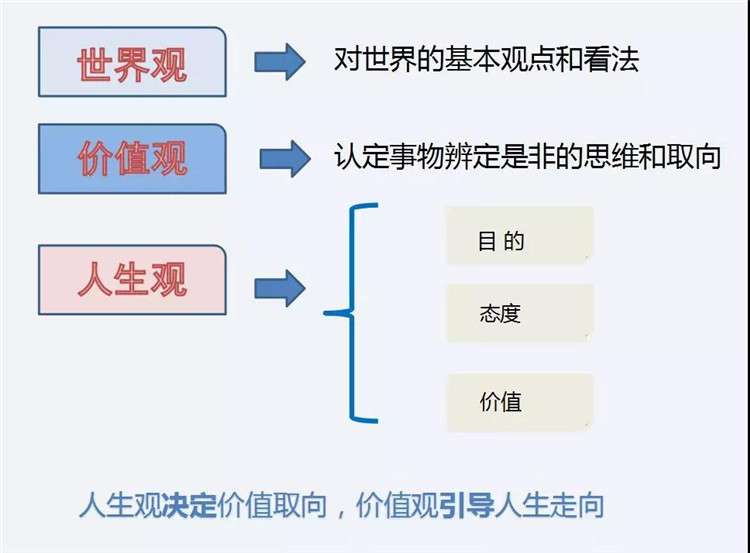 世界观

对世界的基本观点和看法

价值观

认定事物辨定是非的思维和取向

人生观

目 的

态度

价值

人生观决定价值取向，价值观引导人生走向